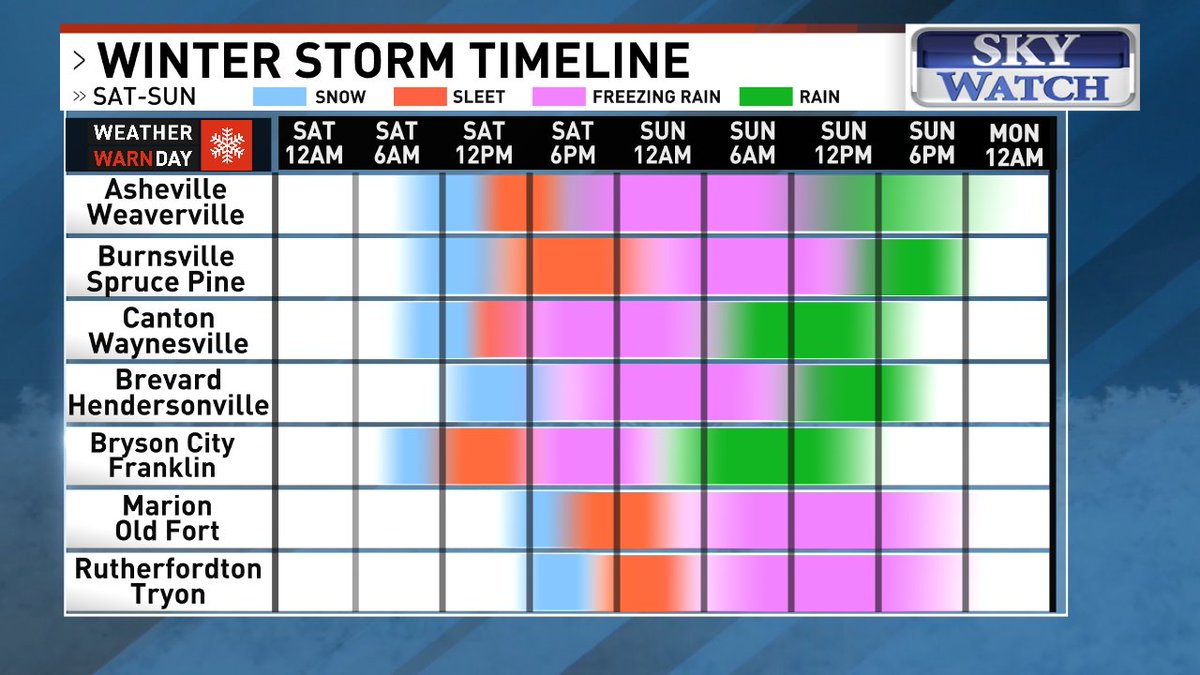 > WINTER STORM TIMELINE

» SAT-SUN SNOW SLEET FREEZING RAIN RAIN

SKY WATCH

| WEATHER WARN DAY | SAT 12AM | SAT 6AM | SAT 12PM | SAT 6PM | SUN 12AM | SUN 6AM | SUN 12PM | SUN 6PM | MON 12AM |
|---|---|---|---|---|---|---|---|---|---|
| Asheville Weaverville | | | | | | | | | |
| Burnsville Spruce Pine | | | | | | | | | |
| Canton Waynesville | | | | | | | | | |
| Brevard Hendersonville | | | | | | | | | |
| Bryson City Franklin | | | | | | | | | |
| Marion Old Fort | | | | | | | | | |
| Rutherfordton Tryon | | | | | | | | | |